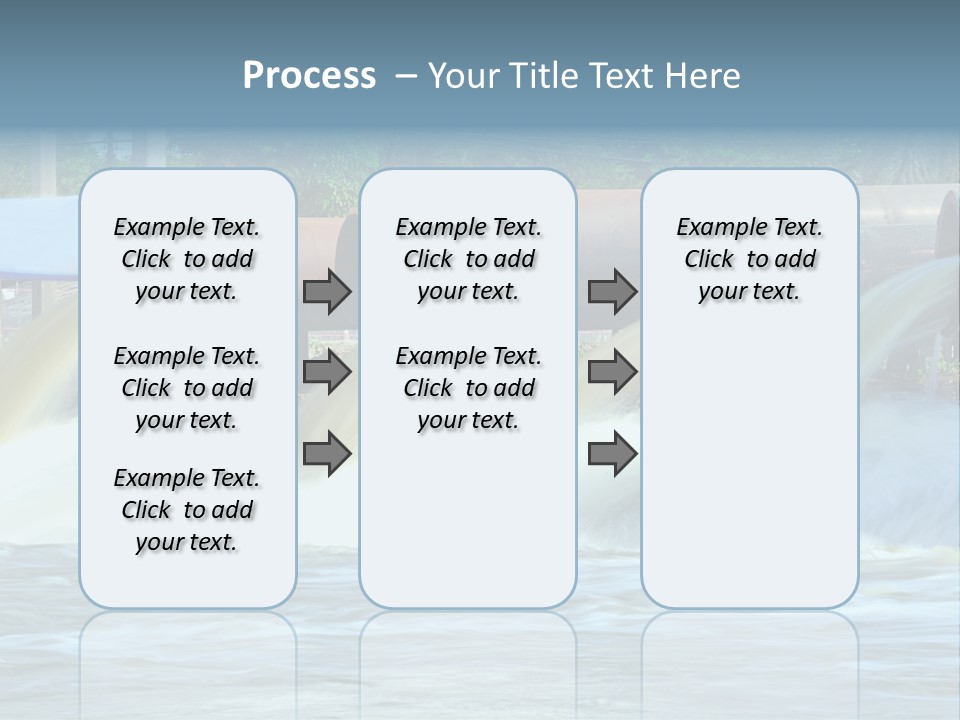 Process – Your Title Text Here

Example Text. Click to add your text.

Example Text. Click to add your text.

Example Text. Click to add your text.

Example Text. Click to add your text.

Example Text. Click to add your text.

Example Text. Click to add your text.